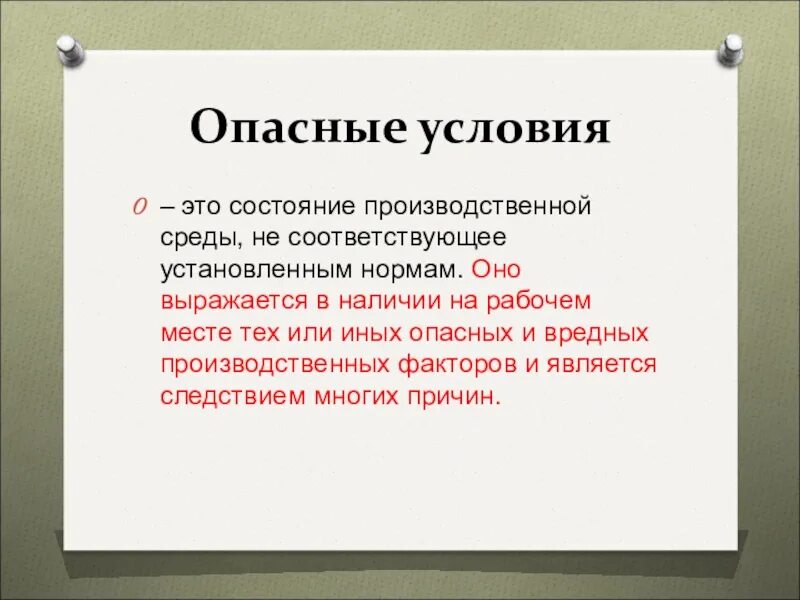 Опасные условия

– это состояние производственной среды, не соответствующее установленным нормам. Оно выражается в наличии на рабочем месте тех или иных опасных и вредных производственных факторов и является следствием многих причин.